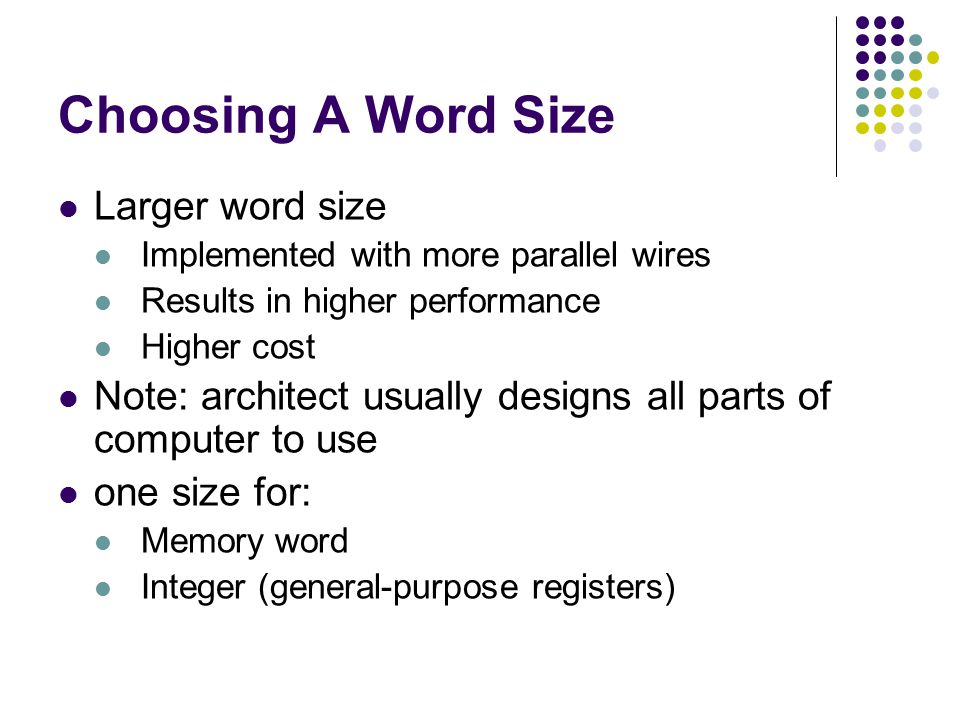 Choosing A Word Size

- Larger word size
  - Implemented with more parallel wires
  - Results in higher performance
  - Higher cost
- Note: architect usually designs all parts of computer to use
- one size for:
  - Memory word
  - Integer (general-purpose registers)